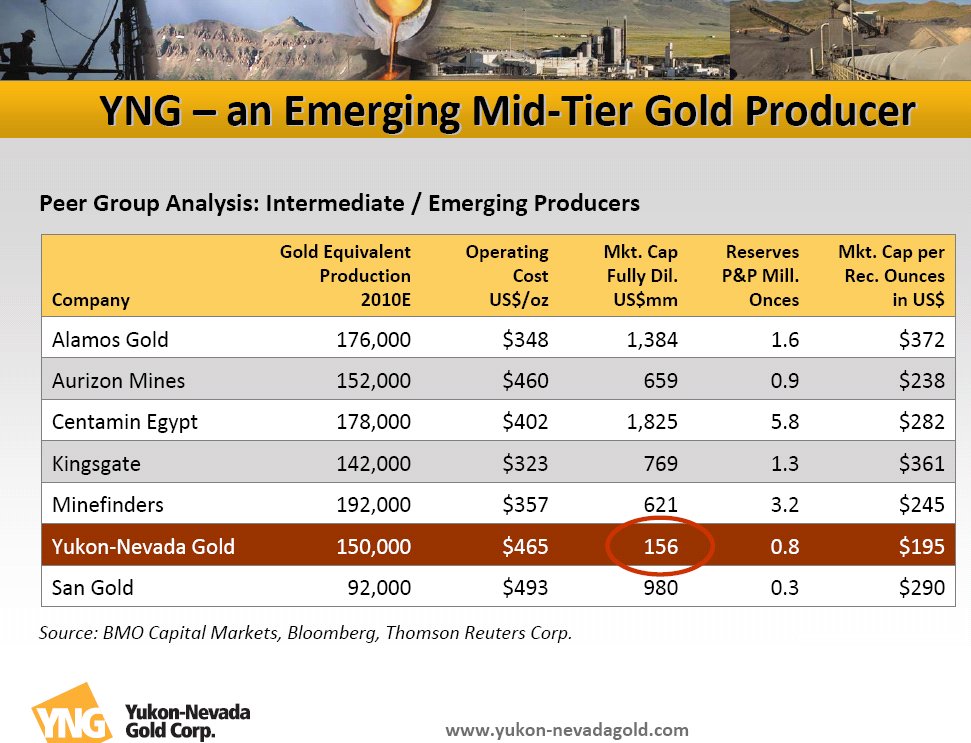 YNG – an Emerging Mid-Tier Gold Producer

Peer Group Analysis: Intermediate / Emerging Producers

| Company | Gold Equivalent Production 2010E | Operating Cost US$/oz | Mkt. Cap Fully Dil. US$mm | Reserves P&P Mill. Onces | Mkt. Cap per Rec. Ounces in US$ |
|---|---|---|---|---|---|
| Alamos Gold | 176,000 | $348 | 1,384 | 1.6 | $372 |
| Aurizon Mines | 152,000 | $460 | 659 | 0.9 | $238 |
| Centamin Egypt | 178,000 | $402 | 1,825 | 5.8 | $282 |
| Kingsgate | 142,000 | $323 | 769 | 1.3 | $361 |
| Minefinders | 192,000 | $357 | 621 | 3.2 | $245 |
| Yukon-Nevada Gold | 150,000 | $465 | 156 | 0.8 | $195 |
| San Gold | 92,000 | $493 | 980 | 0.3 | $290 |

Source: BMO Capital Markets, Bloomberg, Thomson Reuters Corp.

YNG Yukon-Nevada Gold Corp.

www.yukon-nevadagold.com